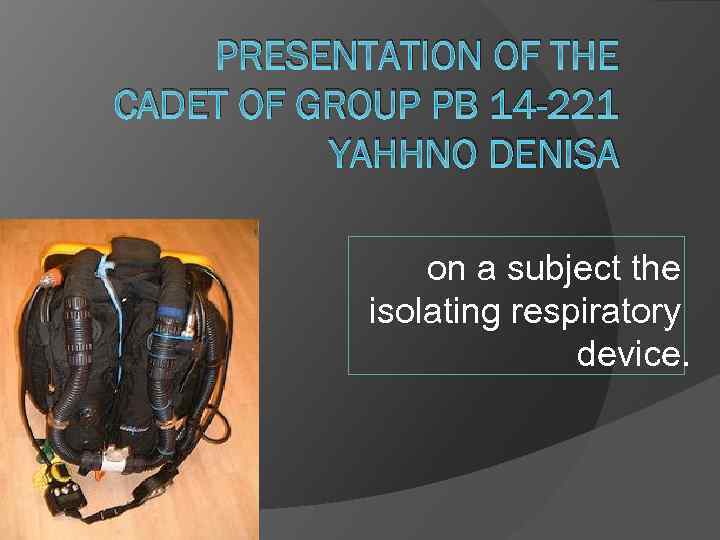 PRESENTATION OF THE CADET OF GROUP PB 14-221 YAHHNO DENISA

on a subject the isolating respiratory device.